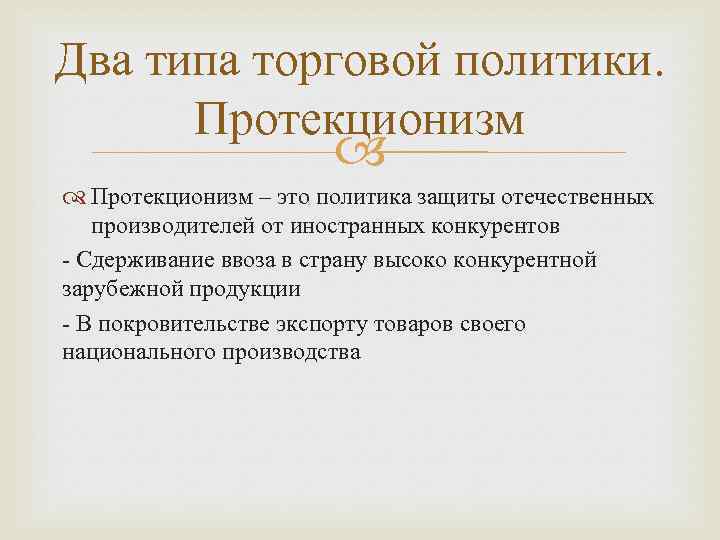 Два типа торговой политики. Протекционизм

Протекционизм – это политика защиты отечественных производителей от иностранных конкурентов

- Сдерживание ввоза в страну высоко конкурентной зарубежной продукции

- В покровительстве экспорту товаров своего национального производства